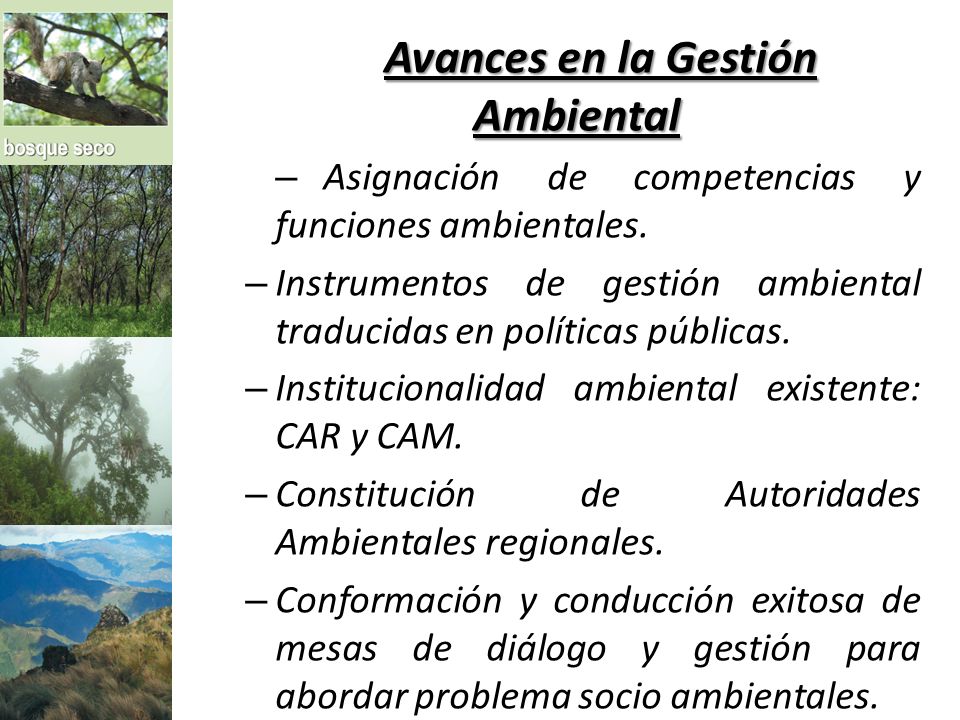 bosque seco

Avances en la Gestión Ambiental

– Asignación de competencias y funciones ambientales.

– Instrumentos de gestión ambiental traducidas en políticas públicas.

– Institucionalidad ambiental existente: CAR y CAM.

– Constitución de Autoridades Ambientales regionales.

– Conformación y conducción exitosa de mesas de diálogo y gestión para abordar problema socio ambientales.